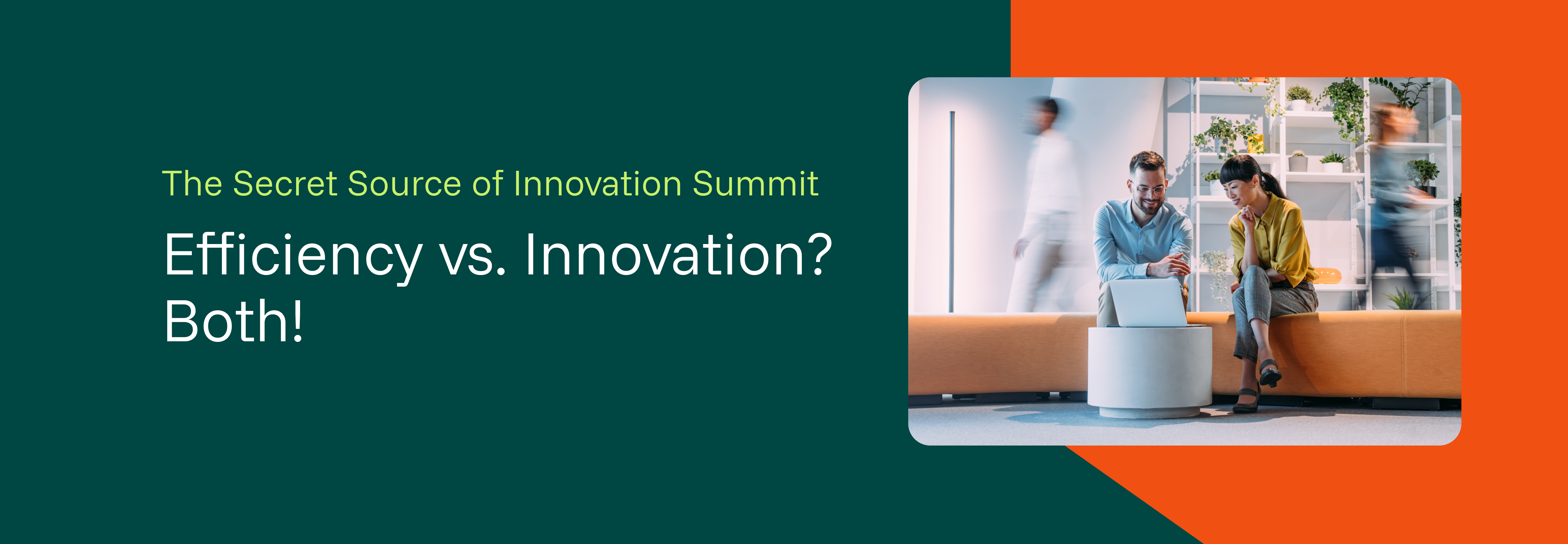 The Secret Source of Innovation Summit

Efficiency vs. Innovation? Both!